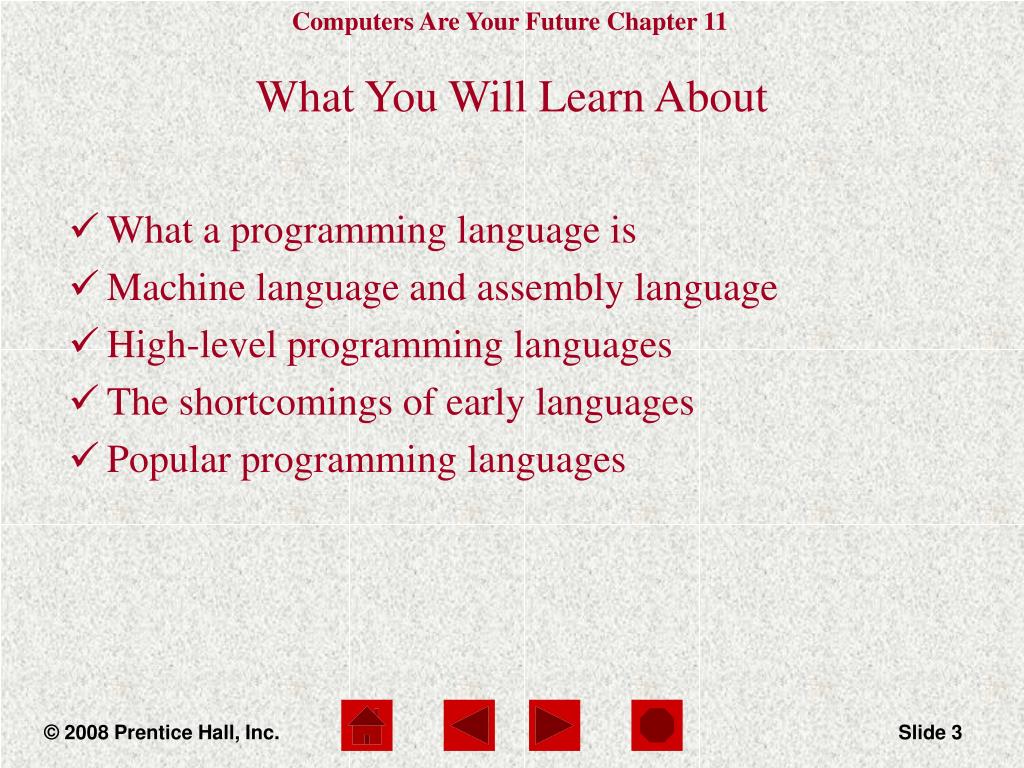 Computers Are Your Future Chapter 11

What You Will Learn About

✓ What a programming language is
✓ Machine language and assembly language
✓ High-level programming languages
✓ The shortcomings of early languages
✓ Popular programming languages

© 2008 Prentice Hall, Inc.

Slide 3